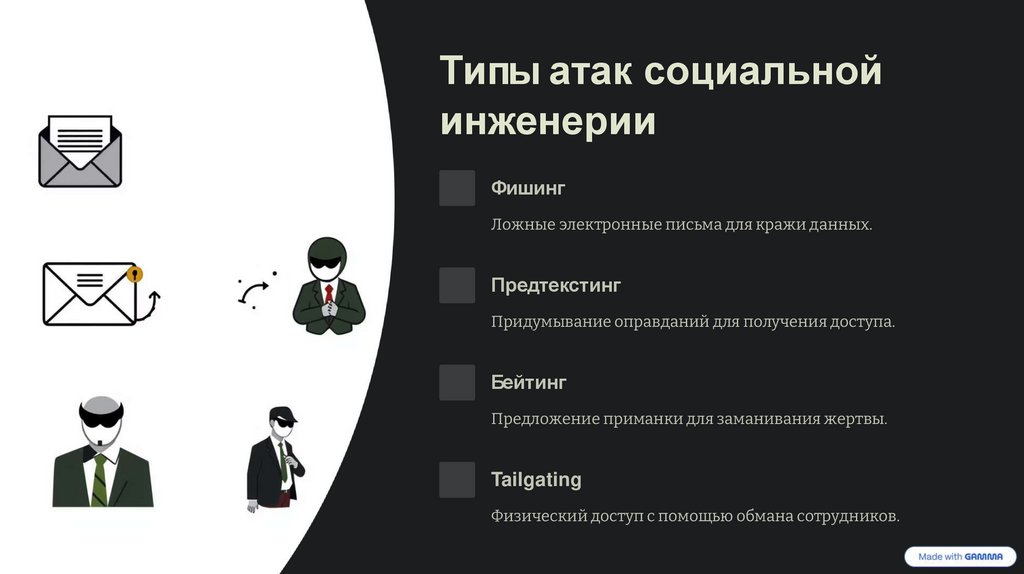 Типы атак социальной инженерии

Фишинг

Ложные электронные письма для кражи данных.

Предтекстинг

Придумывание оправданий для получения доступа.

Бейтинг

Предложение приманки для заманивания жертвы.

Tailgating

Физический доступ с помощью обмана сотрудников.

Made with GAMMA